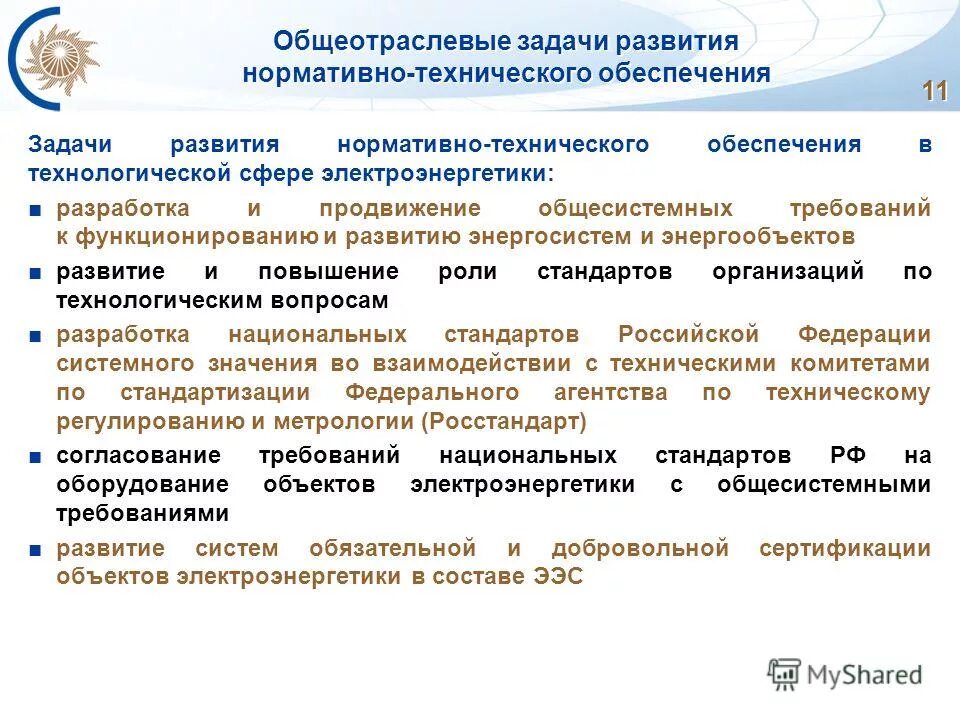 Общеотраслевые задачи развития нормативно-технического обеспечения

11

Задачи развития нормативно-технического обеспечения в технологической сфере электроэнергетики:

■ разработка и продвижение общесистемных требований к функционированию и развитию энергосистем и энергообъектов

■ развитие и повышение роли стандартов организаций по технологическим вопросам

■ разработка национальных стандартов Российской Федерации системного значения во взаимодействии с техническими комитетами по стандартизации Федерального агентства по техническому регулированию и метрологии (Росстандарт)

■ согласование требований национальных стандартов РФ на оборудование объектов электроэнергетики с общесистемными требованиями

■ развитие систем обязательной и добровольной сертификации объектов электроэнергетики в составе ЭЭС

MyShared